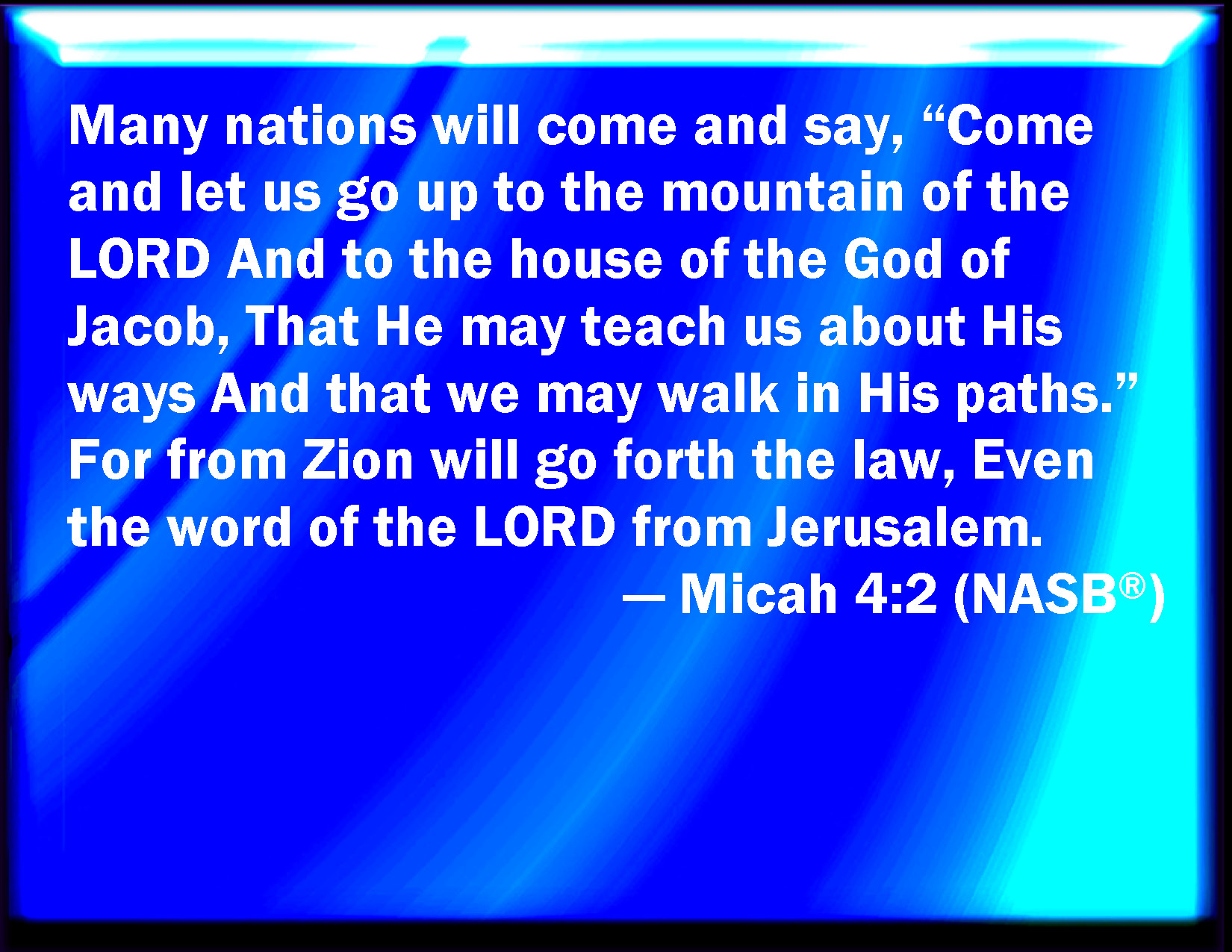 Many nations will come and say, “Come and let us go up to the mountain of the LORD And to the house of the God of Jacob, That He may teach us about His ways And that we may walk in His paths.” For from Zion will go forth the law, Even the word of the LORD from Jerusalem.

— Micah 4:2 (NASB®)